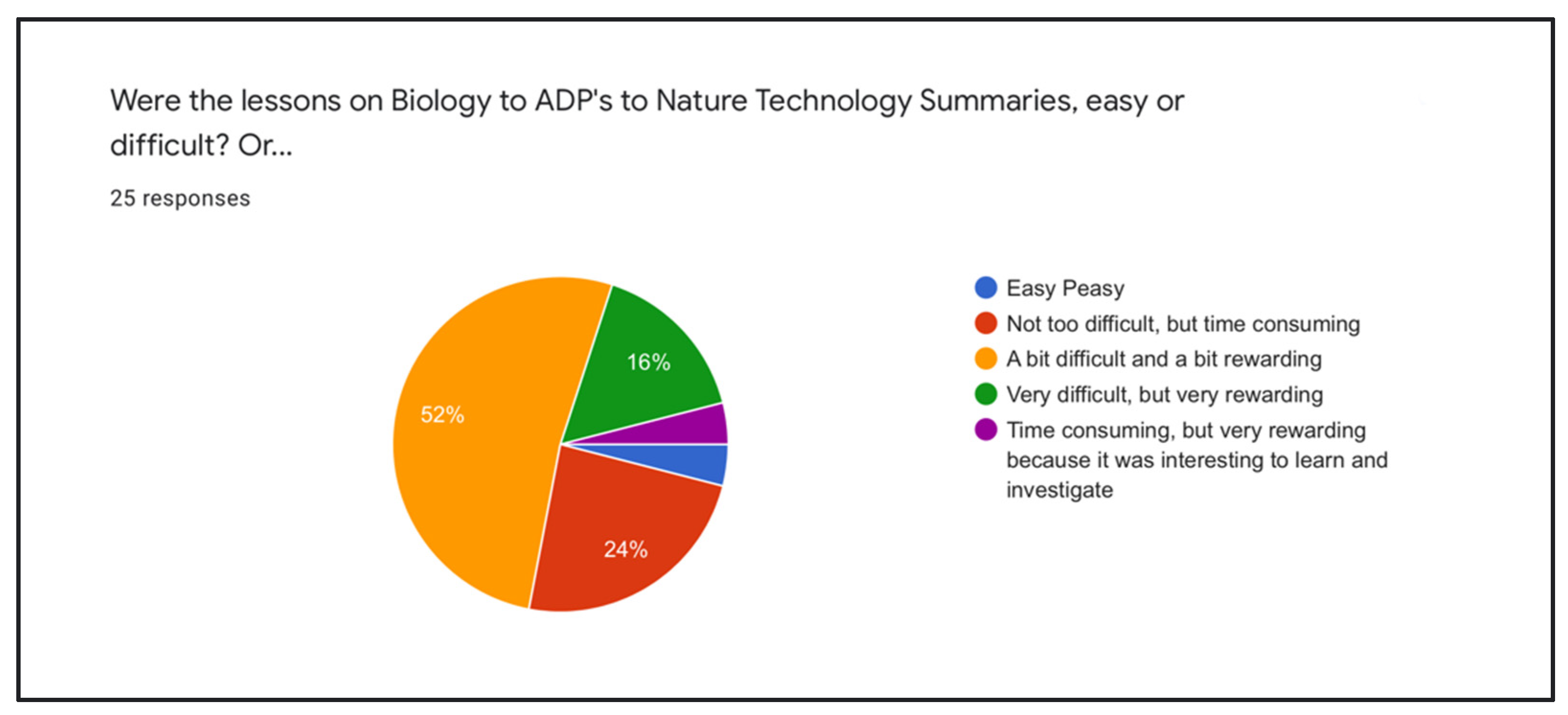 Were the lessons on Biology to ADP's to Nature Technology Summaries, easy or difficult? Or...

25 responses

16%
52%
24%

Easy Peasy
Not too difficult, but time consuming
A bit difficult and a bit rewarding
Very difficult, but very rewarding
Time consuming, but very rewarding because it was interesting to learn and investigate